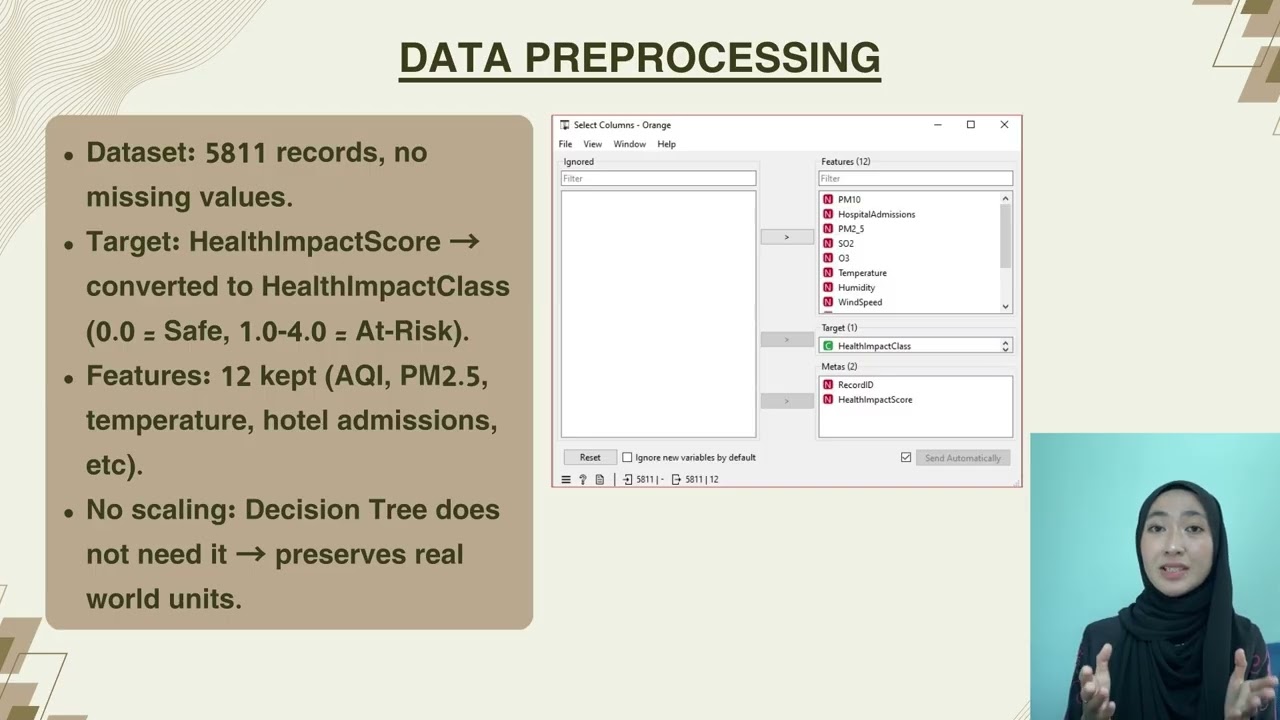 DATA PREPROCESSING

• Dataset: 5811 records, no missing values.
• Target: HealthImpactScore → converted to HealthImpactClass (0.0 = Safe, 1.0-4.0 = At-Risk).
• Features: 12 kept (AQI, PM2.5, temperature, hotel admissions, etc).
• No scaling: Decision Tree does not need it → preserves real world units.

Select Columns - Orange
File View Window Help
Ignored
Filter
>
>
>
Features (12)
Filter
N PM10
N HospitalAdmissions
N PM2_5
N SO2
N O3
N Temperature
N Humidity
N WindSpeed
Target (1)
C HealthImpactClass
Metas (2)
N RecordID
N HealthImpactScore
Reset
Ignore new variables by default
Send Automatically
5811 | -
5811 | 12